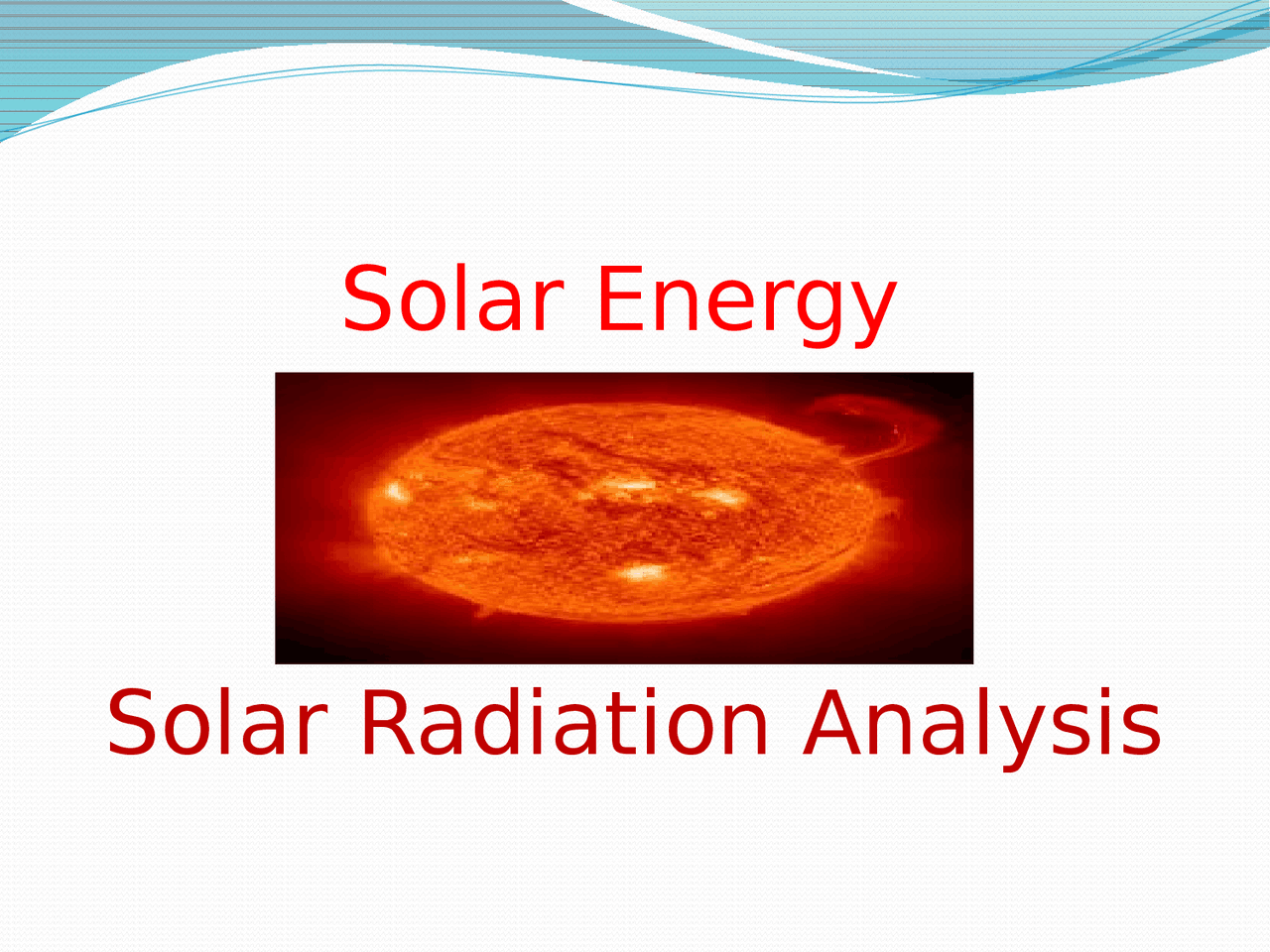 Solar Energy

Solar Radiation Analysis